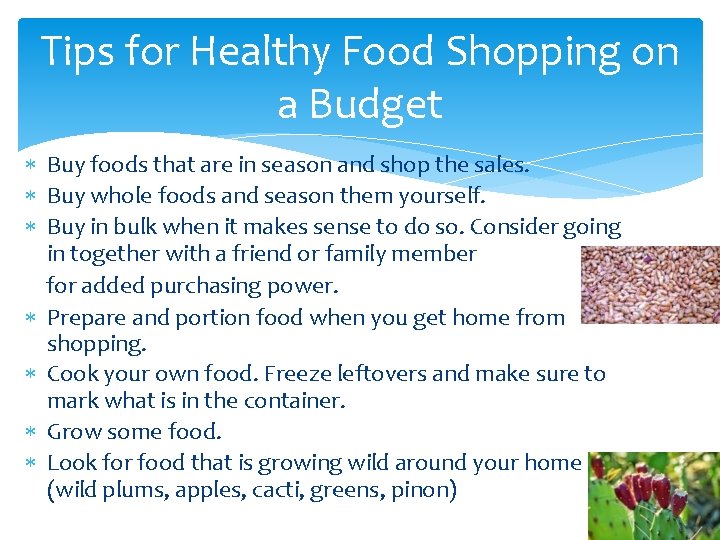 Tips for Healthy Food Shopping on a Budget

∗ Buy foods that are in season and shop the sales.
∗ Buy whole foods and season them yourself.
∗ Buy in bulk when it makes sense to do so. Consider going in together with a friend or family member

for added purchasing power.
∗ Prepare and portion food when you get home from shopping.
∗ Cook your own food. Freeze leftovers and make sure to mark what is in the container.
∗ Grow some food.
∗ Look for food that is growing wild around your home (wild plums, apples, cacti, greens, pinon)